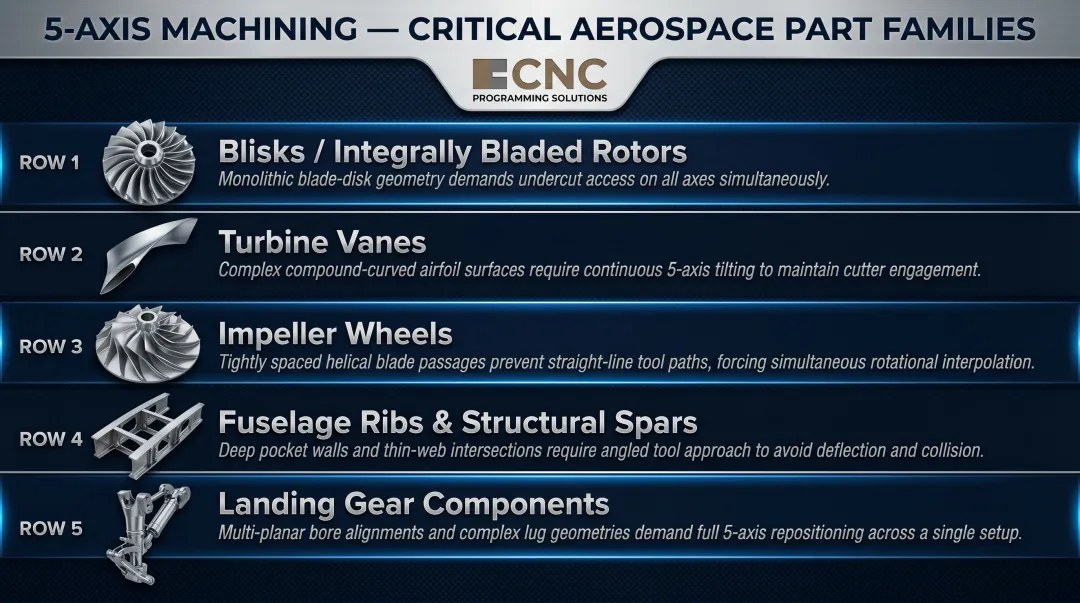 5-AXIS MACHINING — CRITICAL AEROSPACE PART FAMILIES

CNC
PROGRAMMING SOLUTIONS

ROW 1
Blisks / Integrally Bladed Rotors
Monolithic blade-disk geometry demands undercut access on all axes simultaneously.

ROW 2
Turbine Vanes
Complex compound-curved airfoil surfaces require continuous 5-axis tilting to maintain cutter engagement.

ROW 3
Impeller Wheels
Tightly spaced helical blade passages prevent straight-line tool paths, forcing simultaneous rotational interpolation.

ROW 4
Fuselage Ribs & Structural Spars
Deep pocket walls and thin-web intersections require angled tool approach to avoid deflection and collision.

ROW 5
Landing Gear Components
Multi-planar bore alignments and complex lug geometries demand full 5-axis repositioning across a single setup.